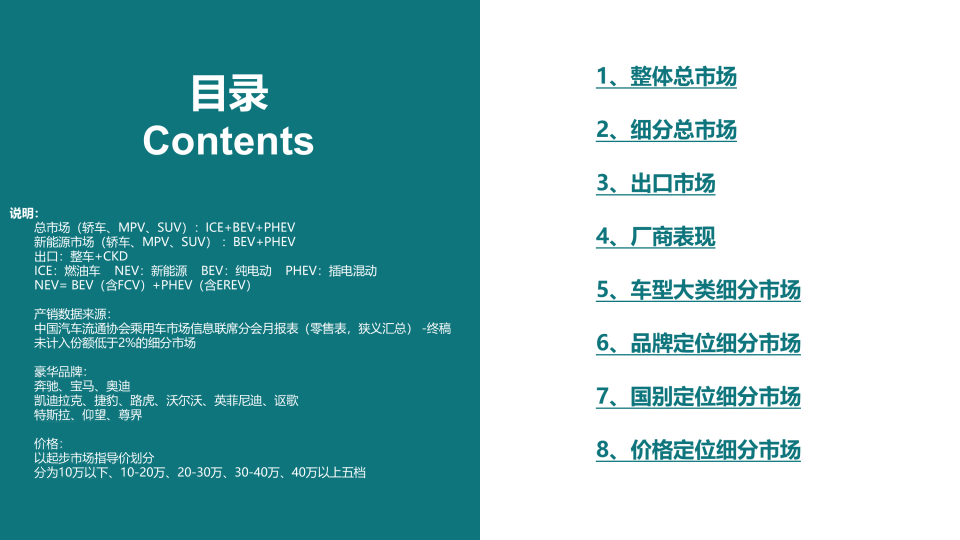 目录
Contents

说明：
总市场（轿车、MPV、SUV）：ICE+BEV+PHEV
新能源市场（轿车、MPV、SUV）：BEV+PHEV
出口：整车+CKD
ICE：燃油车 NEV：新能源 BEV：纯电动 PHEV：插电混动
NEV= BEV（含FCV）+PHEV（含EREV）

产销数据来源：
中国汽车流通协会乘用车市场信息联席分会月报表（零售表，狭义汇总）-终稿
未计入份额低于2%的细分市场

豪华品牌：
奔驰、宝马、奥迪
凯迪拉克、捷豹、路虎、沃尔沃、英菲尼迪、讴歌
特斯拉、仰望、尊界

价格：
以起步市场指导价划分
分为10万以下、10-20万、20-30万、30-40万、40万以上五档

1、整体总市场
2、细分总市场
3、出口市场
4、厂商表现
5、车型大类细分市场
6、品牌定位细分市场
7、国别定位细分市场
8、价格定位细分市场